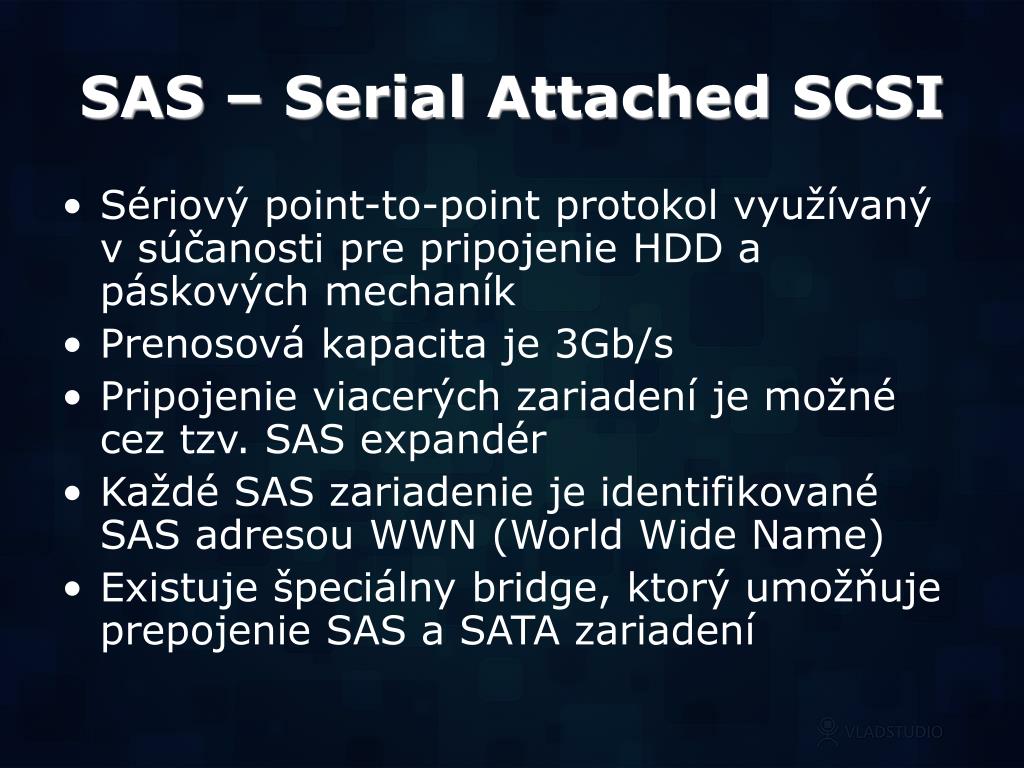 SAS – Serial Attached SCSI

• Sériový point-to-point protokol využívaný v súčanosti pre pripojenie HDD a páskových mechaník
• Prenosová kapacita je 3Gb/s
• Pripojenie viacerých zariadení je možné cez tzv. SAS expandér
• Každé SAS zariadenie je identifikované SAS adresou WWN (World Wide Name)
• Existuje špeciálny bridge, ktorý umožňuje prepojenie SAS a SATA zariadení

VLADSTUDIO